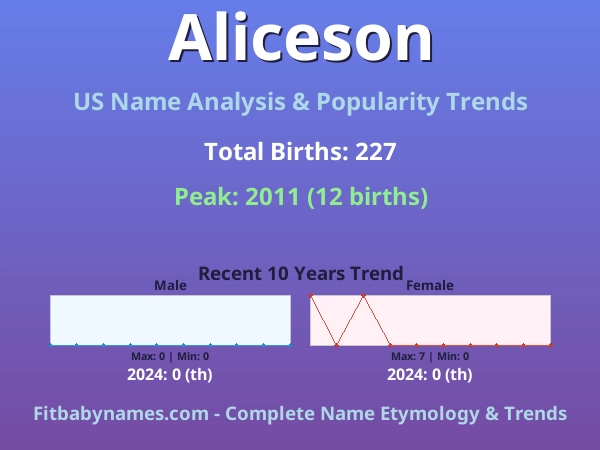 Aliceson

US Name Analysis & Popularity Trends

Total Births: 227

Peak: 2011 (12 births)

Recent 10 Years Trend

Male

Max: 0 | Min: 0

2024: 0 (th)

Female

Max: 7 | Min: 0

2024: 0 (th)

Fitbabynames.com - Complete Name Etymology & Trends